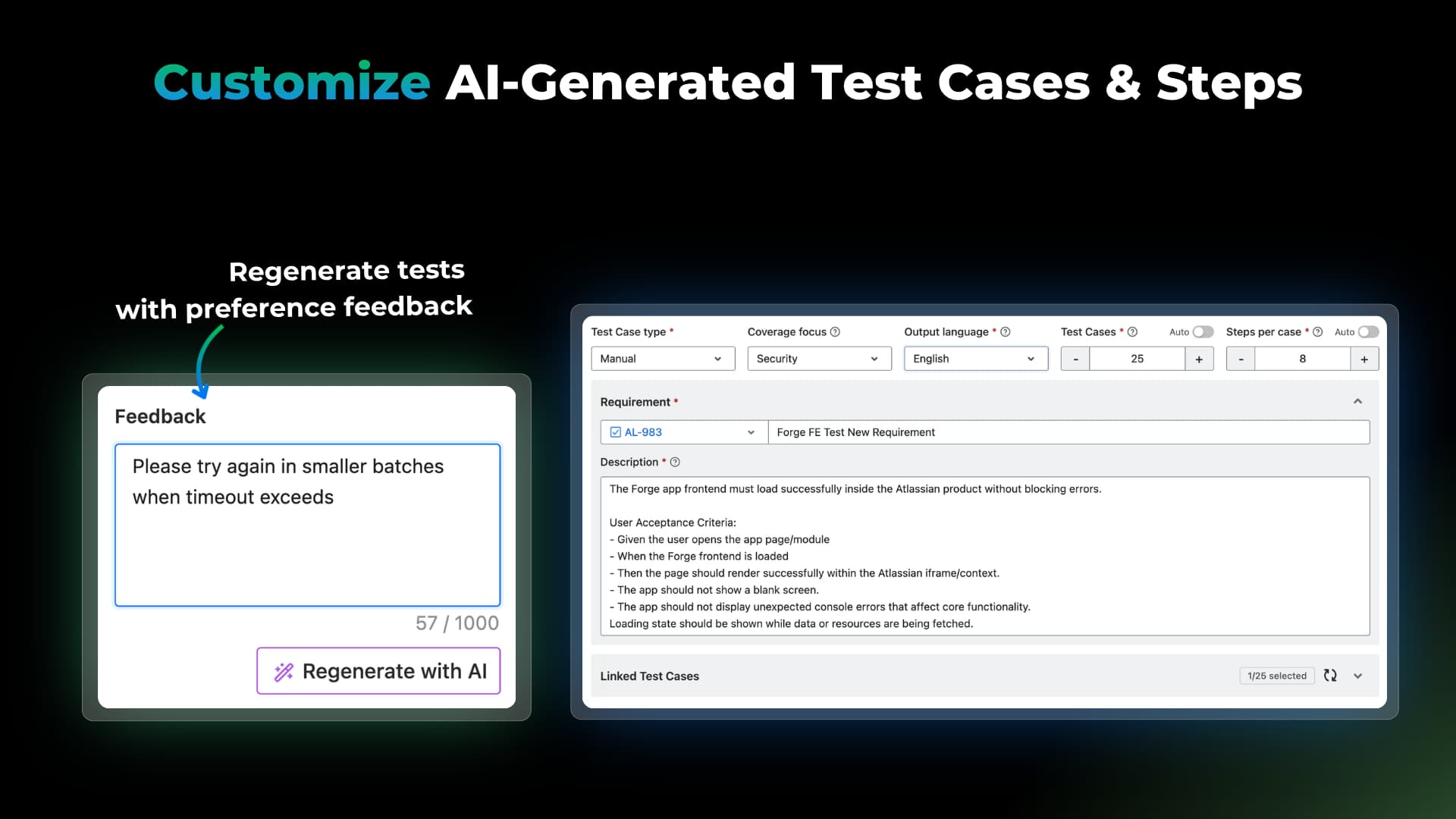 Customize AI-Generated Test Cases & Steps

Regenerate tests with preference feedback

Feedback

Please try again in smaller batches when timeout exceeds

57 / 1000

Regenerate with AI

Test Case type *
Manual

Coverage focus
Security

Output language *
English

Test Cases *
Auto
-
25
+

Steps per case *
Auto
-
8
+

Requirement *

AL-983
Forge FE Test New Requirement

Description *

The Forge app frontend must load successfully inside the Atlassian product without blocking errors.

User Acceptance Criteria:
- Given the user opens the app page/module
- When the Forge frontend is loaded
- Then the page should render successfully within the Atlassian iframe/context.
- The app should not show a blank screen.
- The app should not display unexpected console errors that affect core functionality.
Loading state should be shown while data or resources are being fetched.

Linked Test Cases
1/25 selected